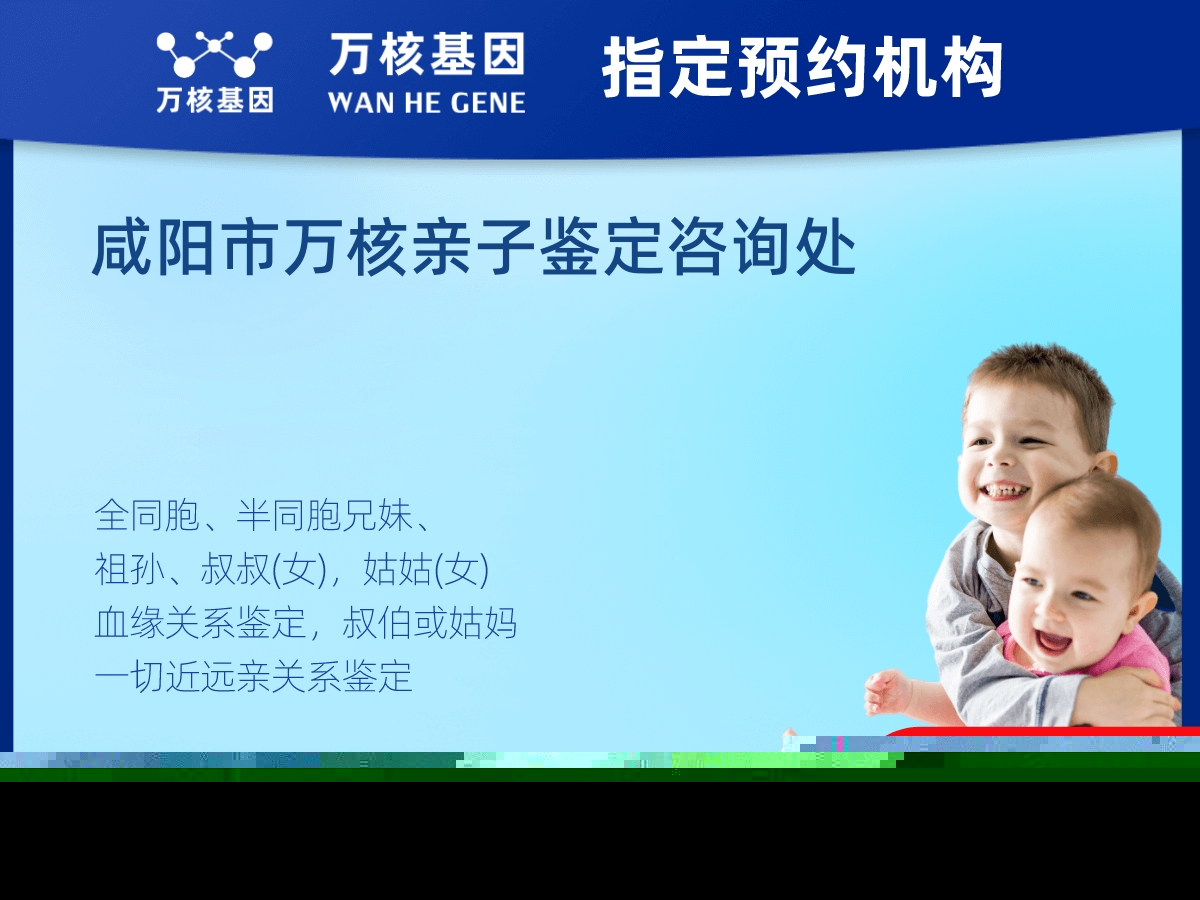 万核基因

万核基因
WAN HE GENE

指定预约机构

咸阳市万核亲子鉴定咨询处

全同胞、半同胞兄妹、
祖孙、叔叔(女)，姑姑(女)
血缘关系鉴定，叔伯或姑妈
一切近远亲关系鉴定